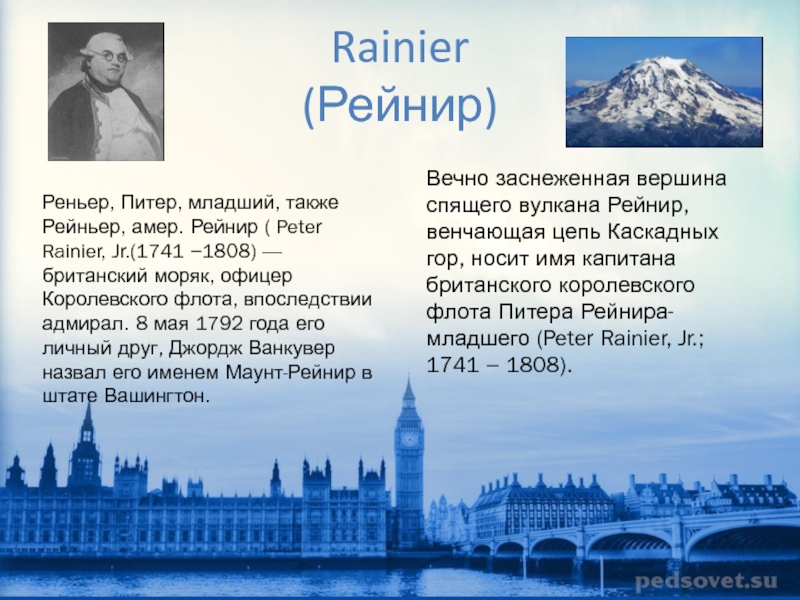 Rainier
(Рейнир)

Реньер, Питер, младший, также Рейньер, амер. Рейнир ( Peter Rainier, Jr.(1741 –1808) — британский моряк, офицер Королевского флота, впоследствии адмирал. 8 мая 1792 года его личный друг, Джордж Ванкувер назвал его именем Маунт-Рейнир в штате Вашингтон.

Вечно заснеженная вершина спящего вулкана Рейнир, венчающая цепь Каскадных гор, носит имя капитана британского королевского флота Питера Рейнира-младшего (Peter Rainier, Jr.; 1741 – 1808).

pedsovet.su